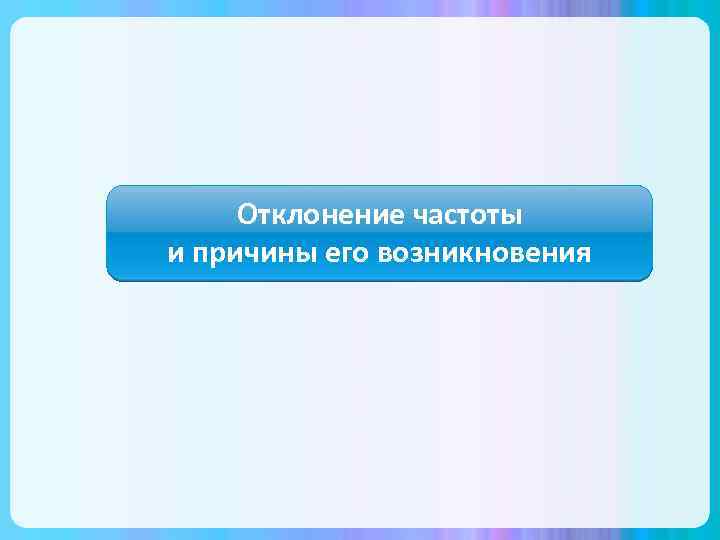 Отклонение частоты и причины его возникновения